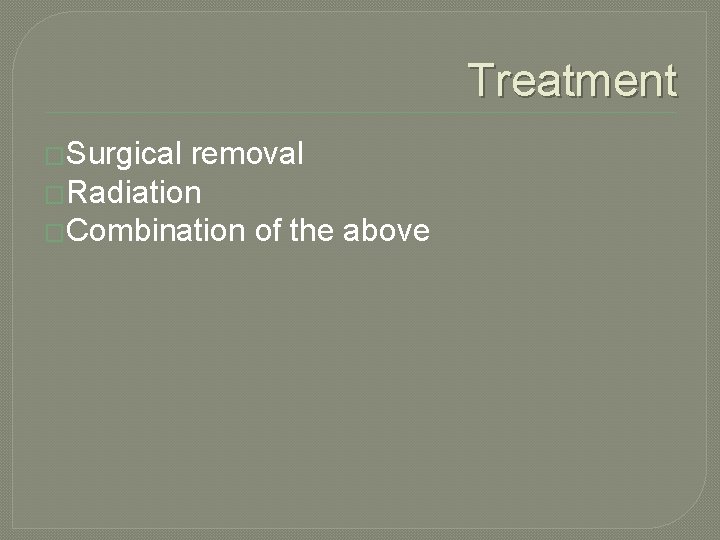 Treatment

Surgical removal
Radiation
Combination of the above